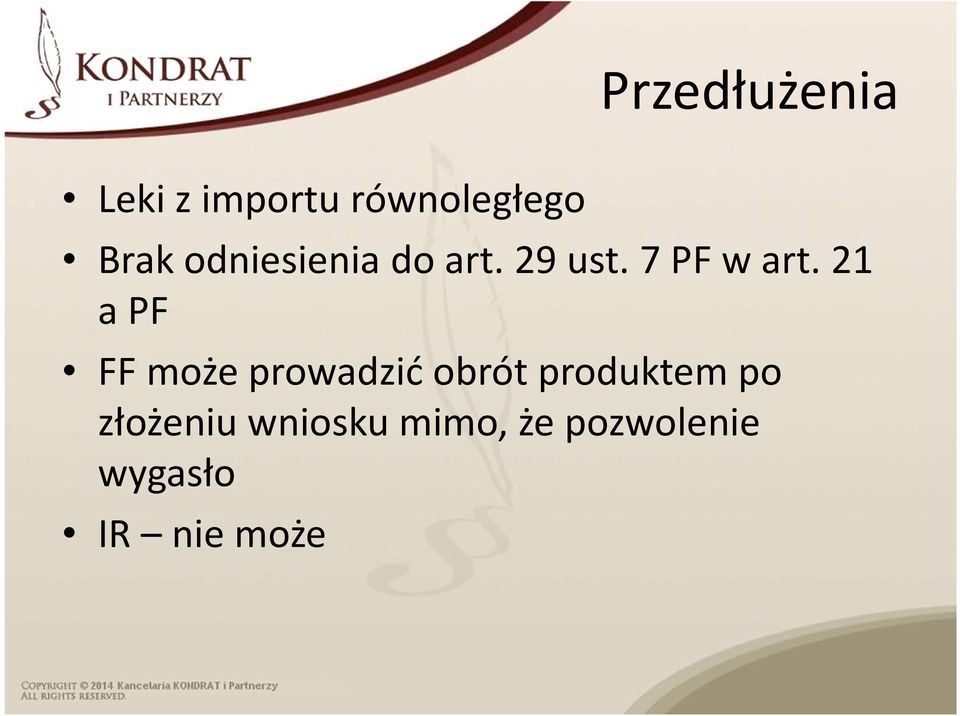 KONDRAT
I PARTNERZY

Przedłużenia

• Leki z importu równoległego
• Brak odniesienia do art. 29 ust. 7 PF w art. 21 a PF
• FF może prowadzić obrót produktem po złożeniu wniosku mimo, że pozwolenie wygasło
• IR – nie może

COPYRIGHT © 2014 Kancelaria KONDRAT i Partnerzy
ALL RIGHTS RESERVED.